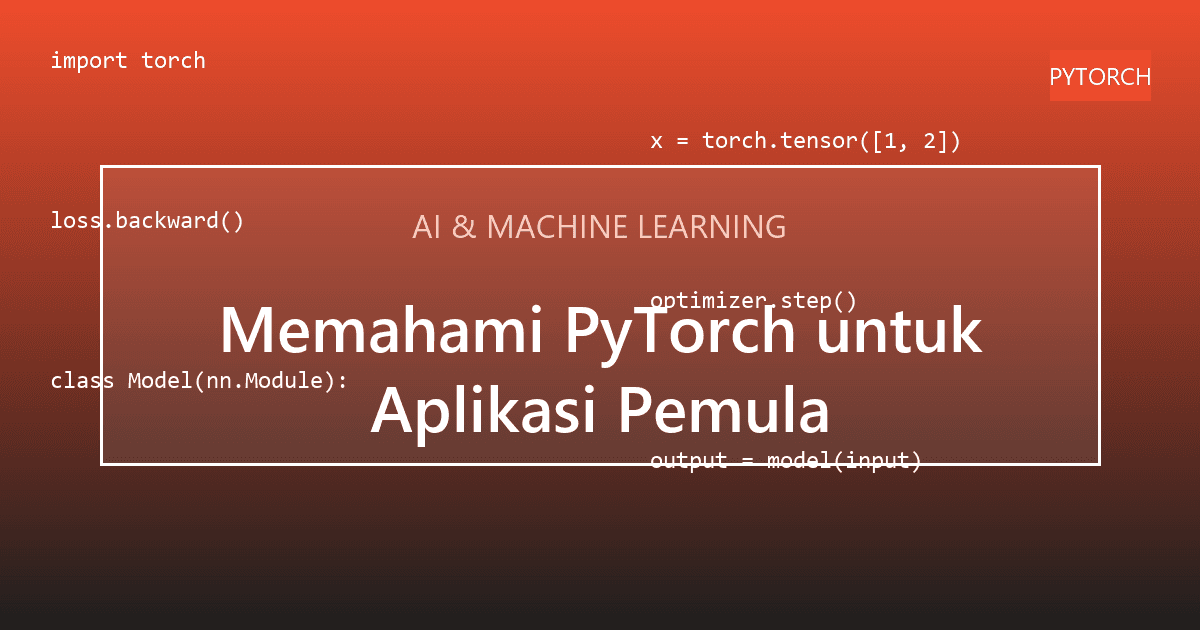 import torch

PYTORCH

x = torch.tensor([1, 2])

loss.backward()

AI & MACHINE LEARNING

optimizer.step()

Memahami PyTorch untuk Aplikasi Pemula

class Model(nn.Module):

output = model(input)